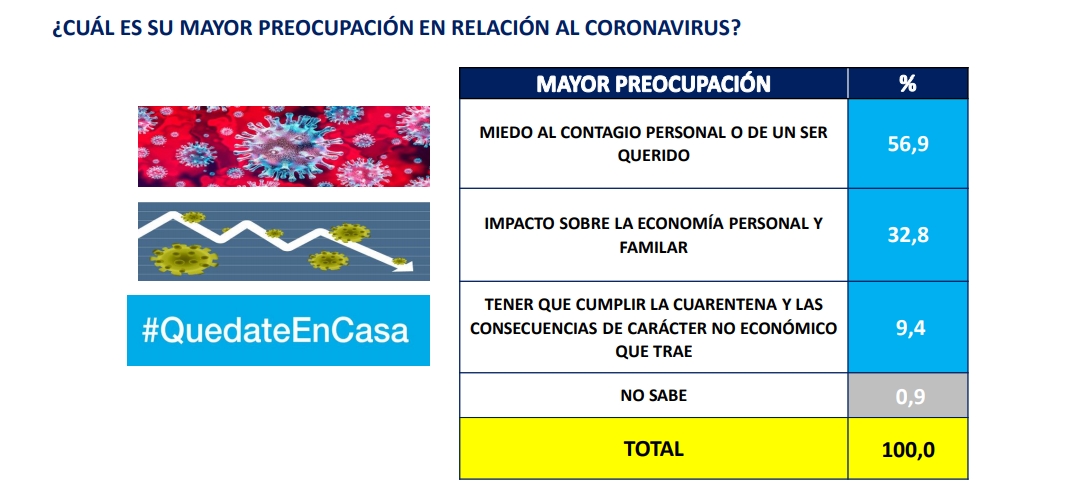 ¿CUÁL ES SU MAYOR PREOCUPACIÓN EN RELACIÓN AL CORONAVIRUS?

#QuedateEnCasa

| MAYOR PREOCUPACIÓN | % |
|---|---|
| MIEDO AL CONTAGIO PERSONAL O DE UN SER QUERIDO | 56,9 |
| IMPACTO SOBRE LA ECONOMÍA PERSONAL Y FAMILAR | 32,8 |
| TENER QUE CUMPLIR LA CUARENTENA Y LAS CONSECUENCIAS DE CARÁCTER NO ECONÓMICO QUE TRAE | 9,4 |
| NO SABE | 0,9 |
| TOTAL | 100,0 |